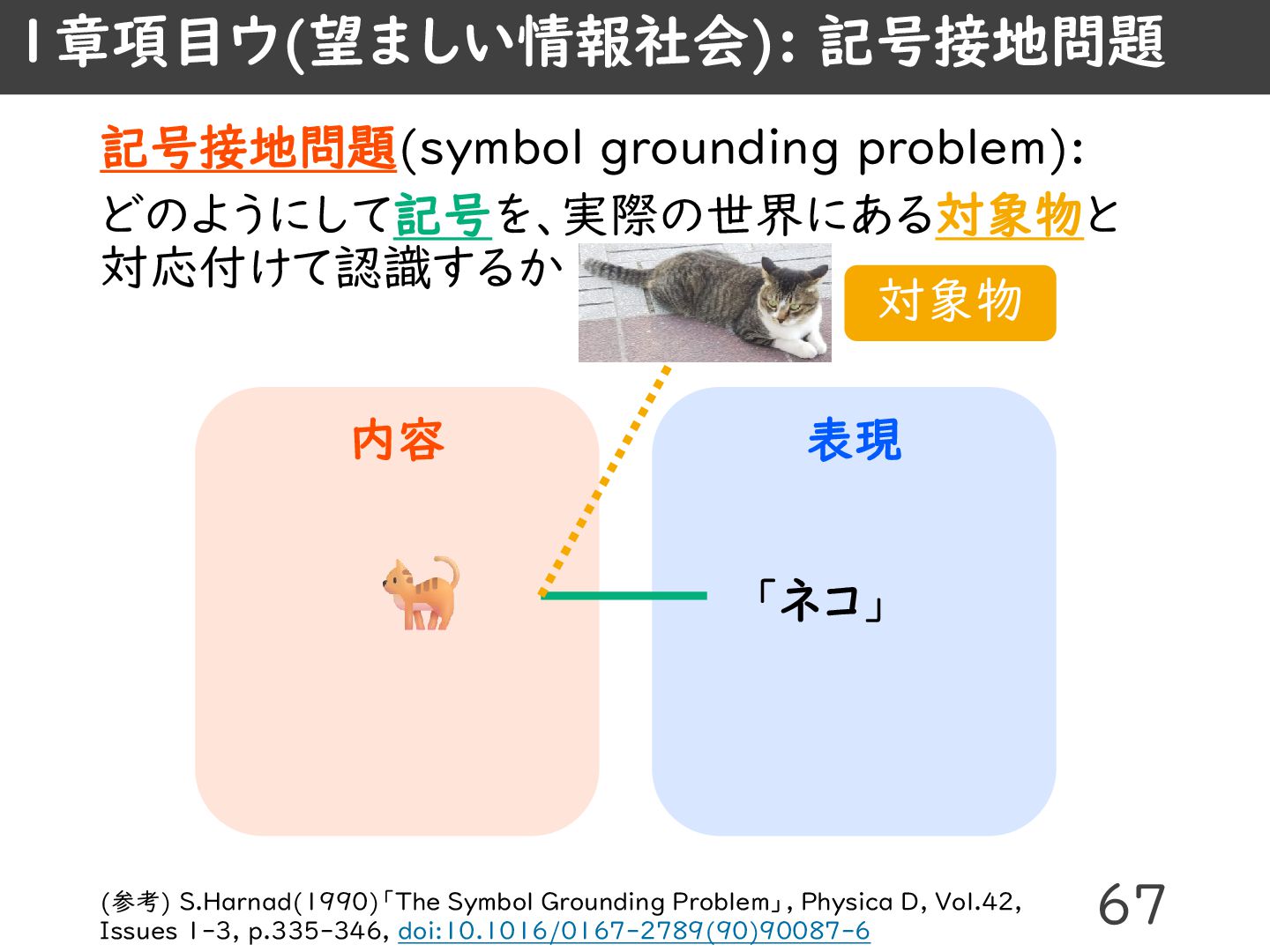 1章項目ウ(望ましい情報社会): 記号接地問題

記号接地問題(symbol grounding problem):
どのようにして記号を、実際の世界にある対象物と対応付けて認識するか

対象物

内容

表現

「ネコ」

(参考) S.Harnad(1990)「The Symbol Grounding Problem」, Physica D, Vol.42, Issues 1-3, p.335-346, doi:10.1016/0167-2789(90)90087-6

67